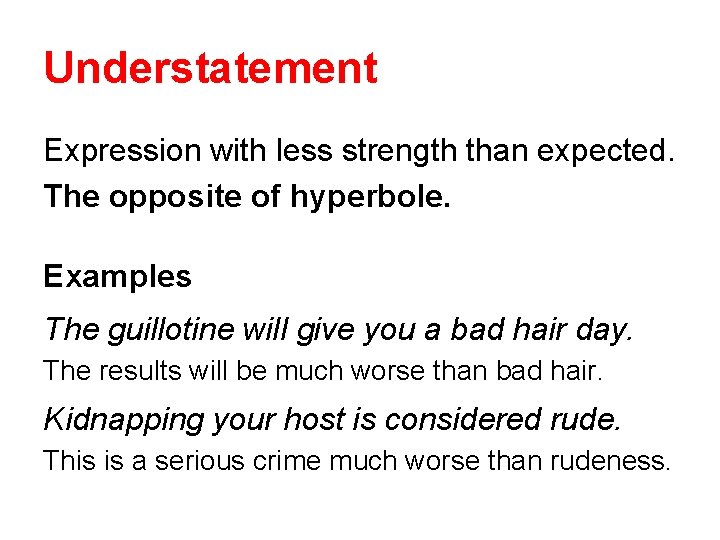 Understatement

Expression with less strength than expected.

The opposite of hyperbole.

Examples

The guillotine will give you a bad hair day.

The results will be much worse than bad hair.

Kidnapping your host is considered rude.

This is a serious crime much worse than rudeness.